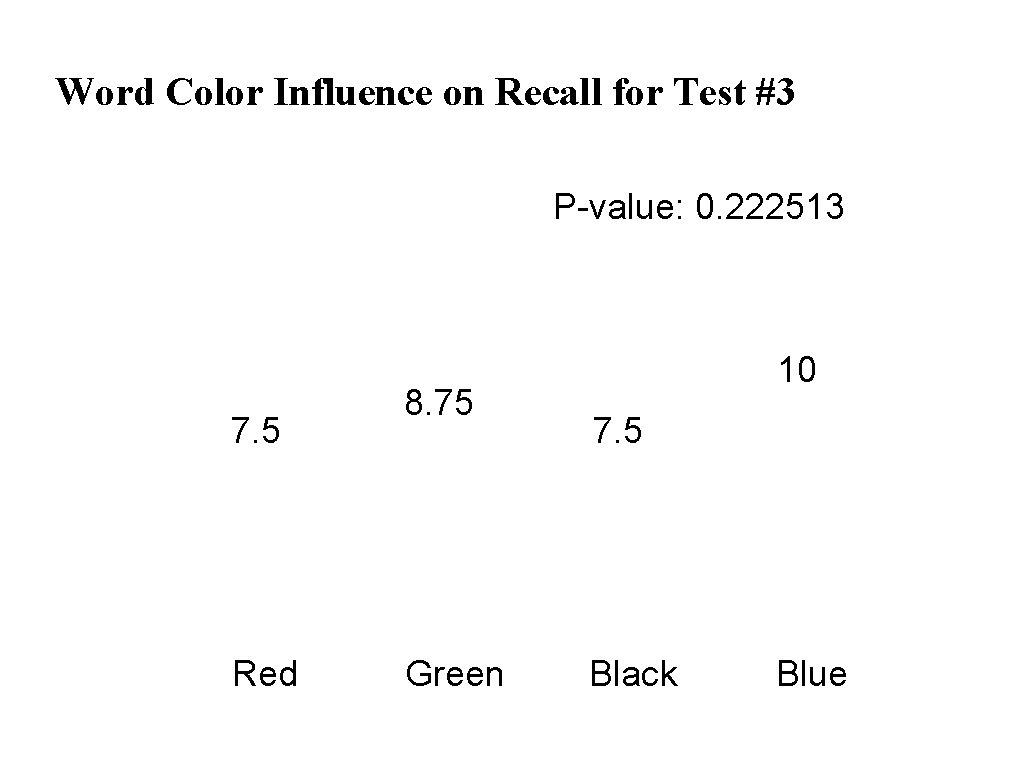 Word Color Influence on Recall for Test #3

P-value: 0.222513

7.5

8.75

7.5

10

Red

Green

Black

Blue